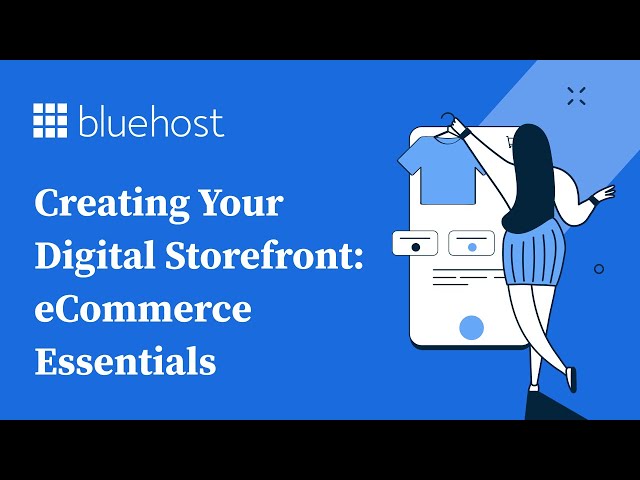 bluehost

Creating Your Digital Storefront: eCommerce Essentials